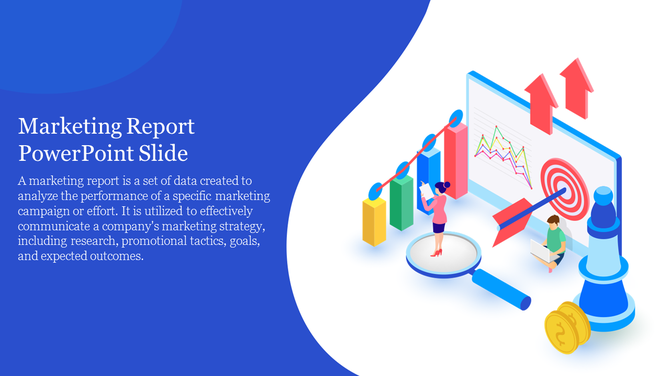 Marketing Report PowerPoint Slide

A marketing report is a set of data created to analyze the performance of a specific marketing campaign or effort. It is utilized to effectively communicate a company's marketing strategy, including research, promotional tactics, goals, and expected outcomes.